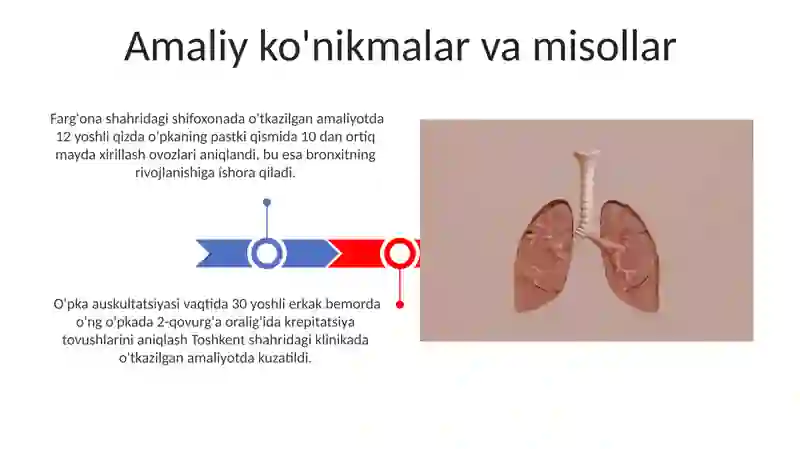 Amaliy ko'nikmalar va misollar

Farg'ona shahridagi shifoxonada o'tkazilgan amaliyotda 12 yoshli qizda o'pkaning pastki qismida 10 dan ortiq mayda xirillash ovozlari aniqlandi, bu esa bronxitning rivojlanishiga ishora qiladi.

O'pka auskultatsiyasi vaqtida 30 yoshli erkak bemorda o'ng o'pkada 2-qovurg'a oralig'ida krepitatsiya tovushlarini aniqlash Toshkent shahridagi klinikada o'tkazilgan amaliyotda kuzatildi.